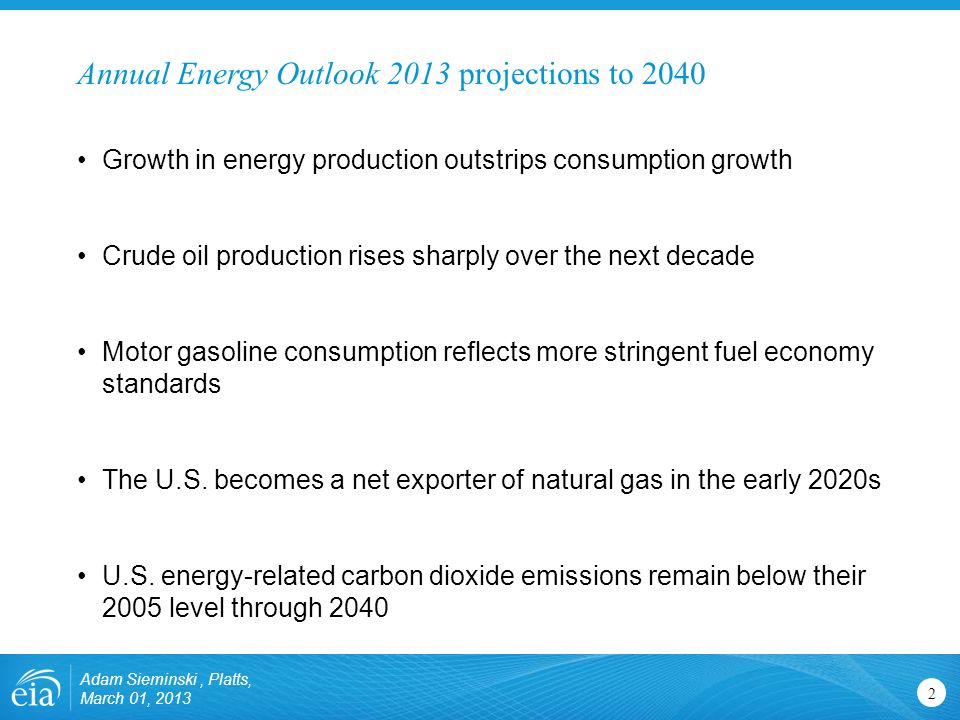 Annual Energy Outlook 2013 projections to 2040

• Growth in energy production outstrips consumption growth

• Crude oil production rises sharply over the next decade

• Motor gasoline consumption reflects more stringent fuel economy standards

• The U.S. becomes a net exporter of natural gas in the early 2020s

• U.S. energy-related carbon dioxide emissions remain below their 2005 level through 2040

eia

Adam Sieminski , Platts, March 01, 2013

2